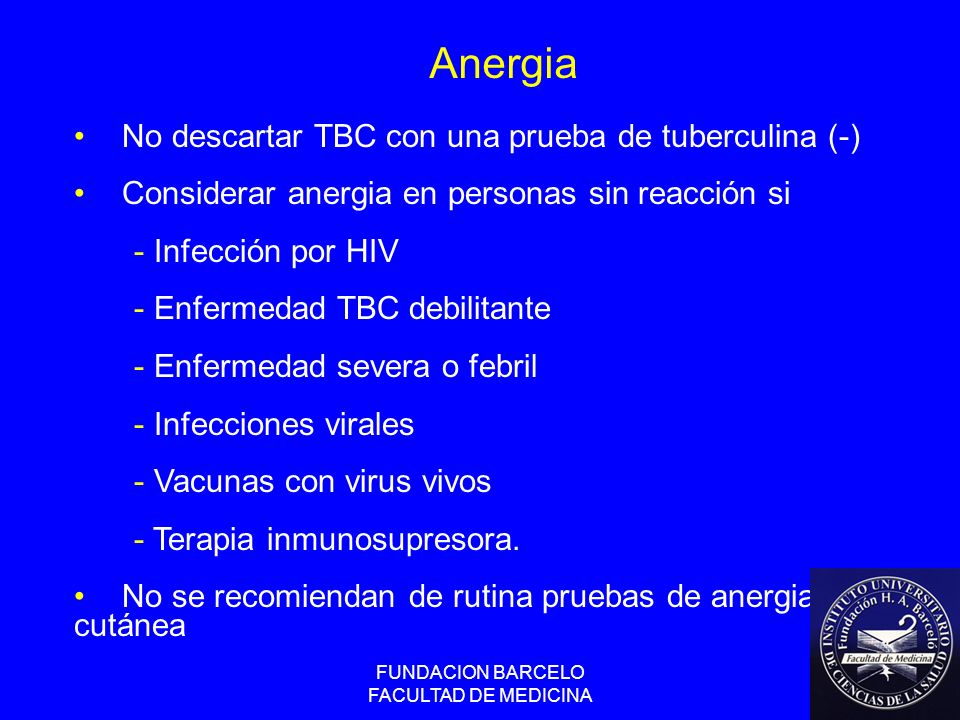 Anergia

• No descartar TBC con una prueba de tuberculina (-)

• Considerar anergia en personas sin reacción si

- Infección por HIV

- Enfermedad TBC debilitante

- Enfermedad severa o febril

- Infecciones virales

- Vacunas con virus vivos

- Terapia inmunosupresora.

• No se recomiendan de rutina pruebas de anergia cutánea

FUNDACION BARCELO
FACULTAD DE MEDICINA

INSTITUTO UNIVERSITARIO DE CIENCIAS DE LA SALUD
Fundación H. A. Barceló
Facultad de Medicina